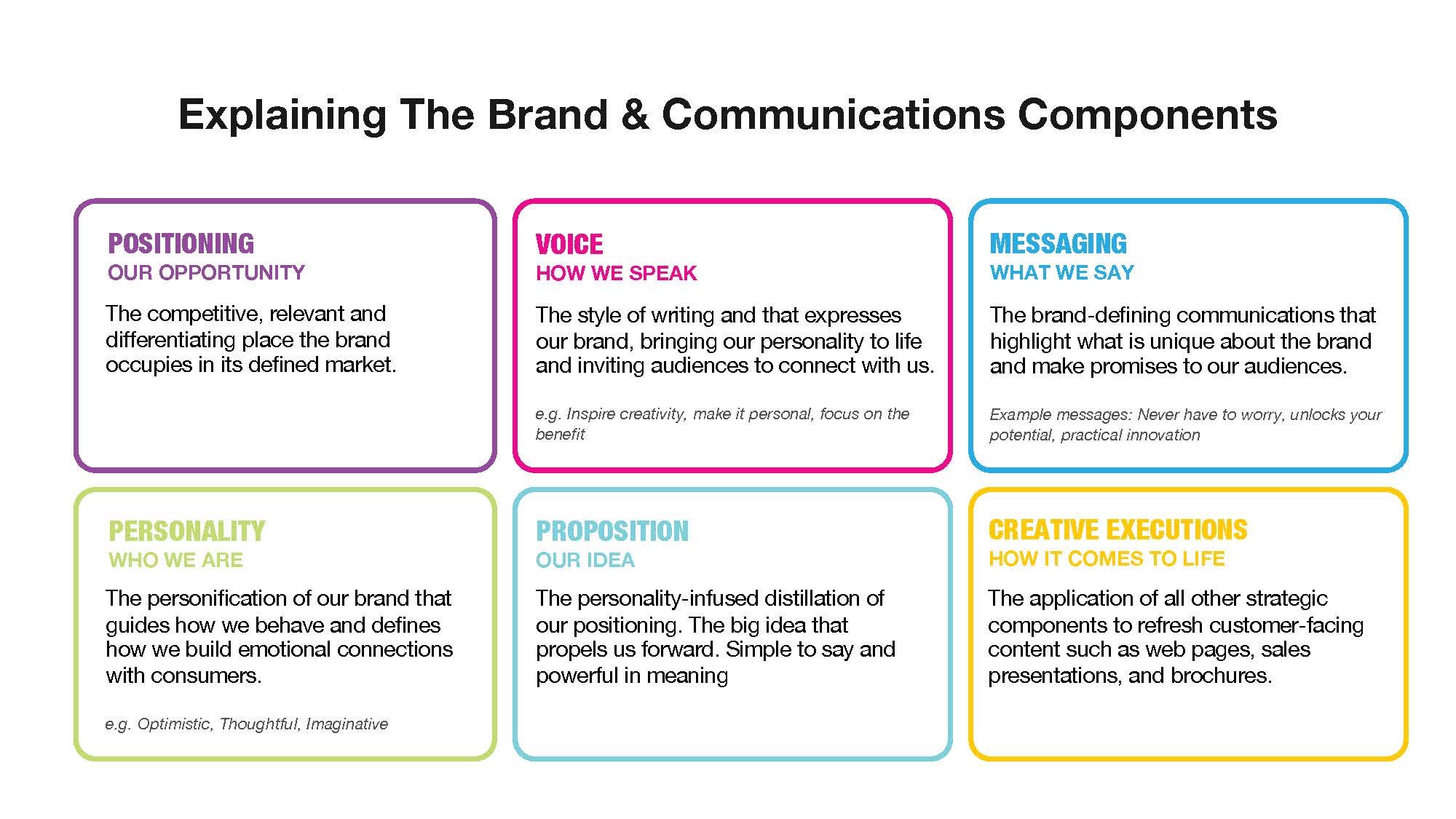 Explaining The Brand & Communications Components

POSITIONING
OUR OPPORTUNITY

The competitive, relevant and differentiating place the brand occupies in its defined market.

VOICE
HOW WE SPEAK

The style of writing and that expresses our brand, bringing our personality to life and inviting audiences to connect with us.

e.g. Inspire creativity, make it personal, focus on the benefit

MESSAGING
WHAT WE SAY

The brand-defining communications that highlight what is unique about the brand and make promises to our audiences.

Example messages: Never have to worry, unlocks your potential, practical innovation

PERSONALITY
WHO WE ARE

The personification of our brand that guides how we behave and defines how we build emotional connections with consumers.

e.g. Optimistic, Thoughtful, Imaginative

PROPOSITION
OUR IDEA

The personality-infused distillation of our positioning. The big idea that propels us forward. Simple to say and powerful in meaning

CREATIVE EXECUTIONS
HOW IT COMES TO LIFE

The application of all other strategic components to refresh customer-facing content such as web pages, sales presentations, and brochures.